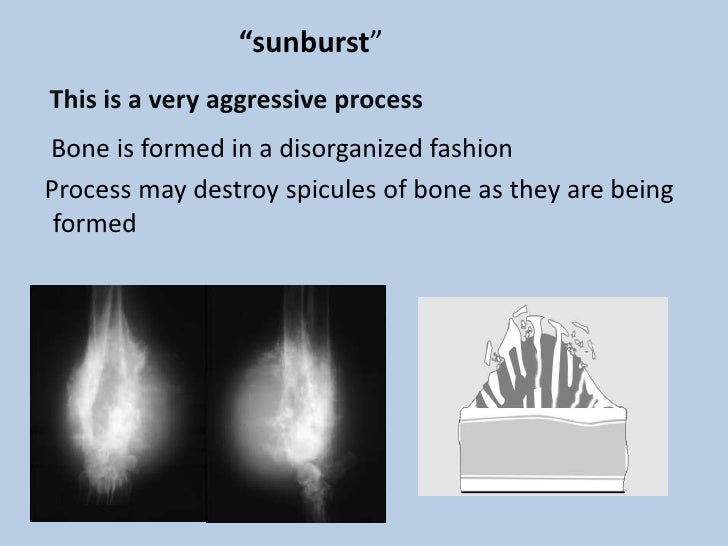 “sunburst”

This is a very aggressive process

Bone is formed in a disorganized fashion

Process may destroy spicules of bone as they are being formed